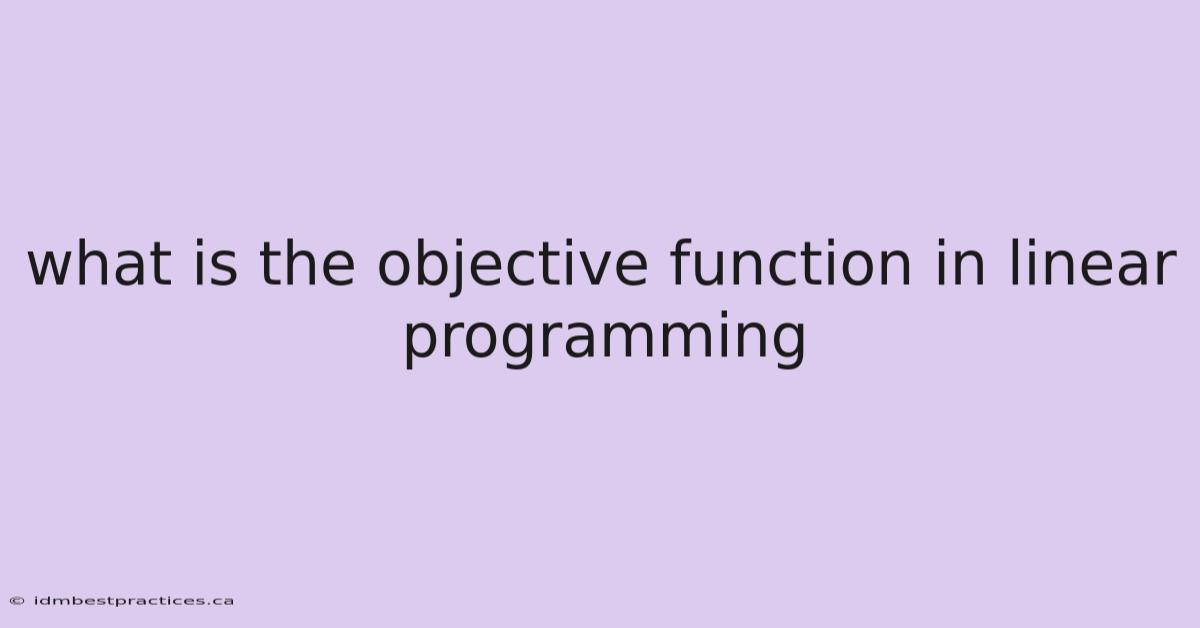 what is the objective function in linear programming

© idmbestpractices.ca